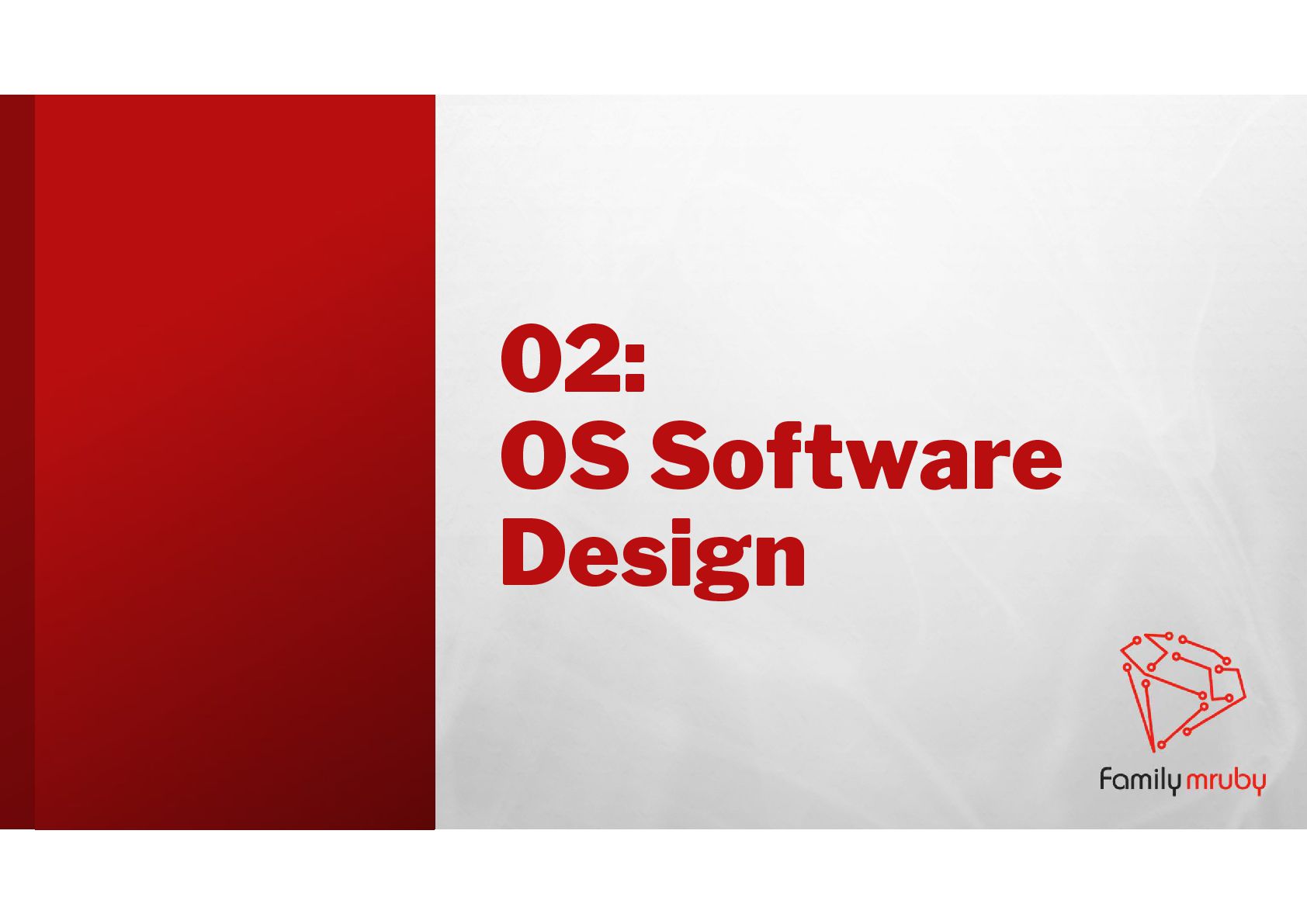 02:
OS Software Design

Family mruby